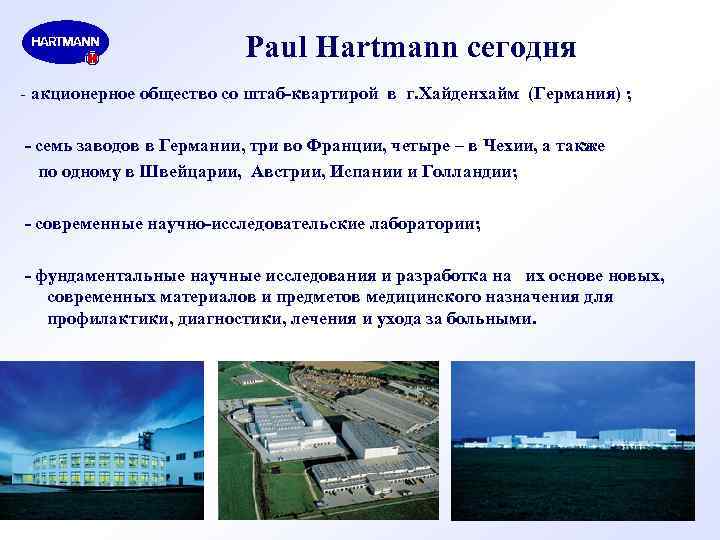 HARTMANN

Paul Hartmann сегодня

- акционерное общество со штаб-квартирой в г.Хайденхайм (Германия) ;

- семь заводов в Германии, три во Франции, четыре – в Чехии, а также по одному в Швейцарии, Австрии, Испании и Голландии;

- современные научно-исследовательские лаборатории;

- фундаментальные научные исследования и разработка на их основе новых, современных материалов и предметов медицинского назначения для профилактики, диагностики, лечения и ухода за больными.